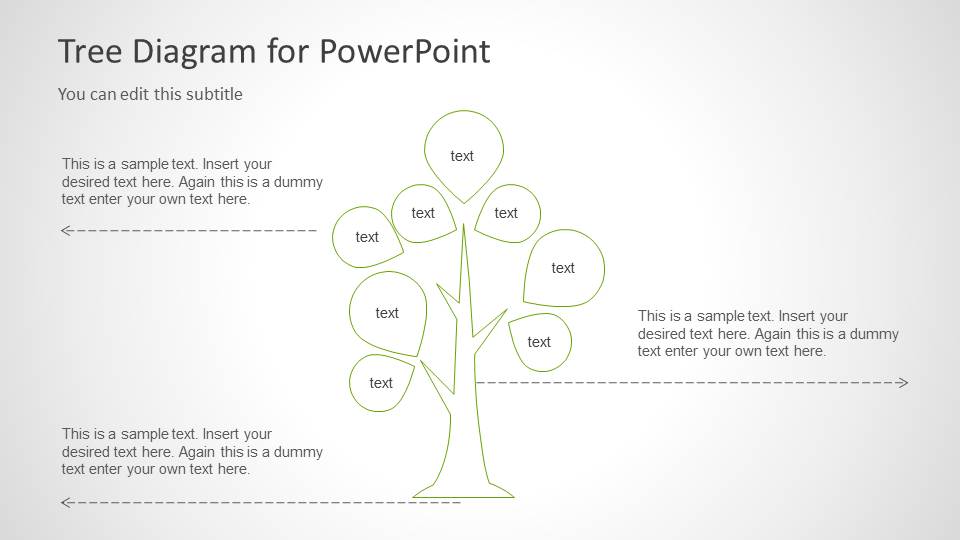 Tree Diagram for PowerPoint

You can edit this subtitle

This is a sample text. Insert your desired text here. Again this is a dummy text enter your own text here.

text

text

text

text

text

text

text

text

This is a sample text. Insert your desired text here. Again this is a dummy text enter your own text here.

This is a sample text. Insert your desired text here. Again this is a dummy text enter your own text here.